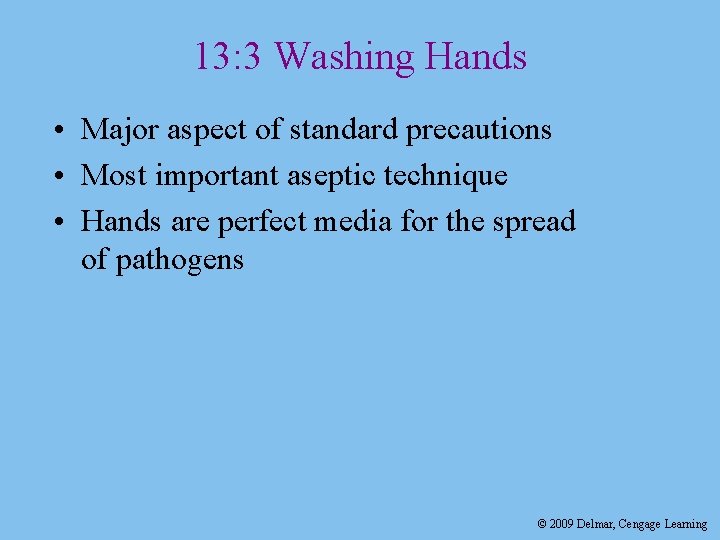 13:3 Washing Hands

• Major aspect of standard precautions
• Most important aseptic technique
• Hands are perfect media for the spread of pathogens

© 2009 Delmar, Cengage Learning